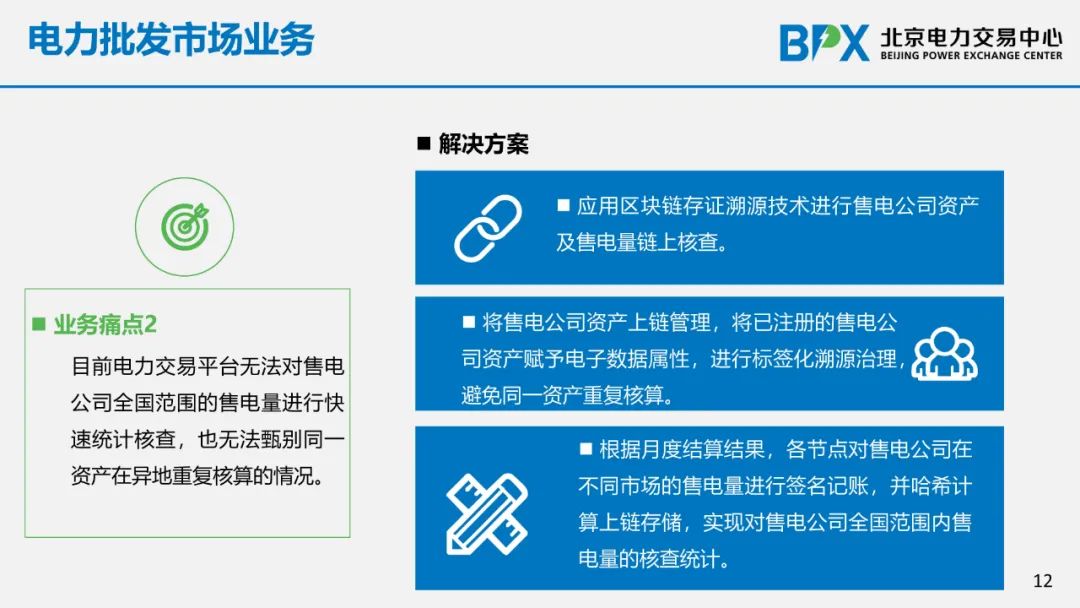 电力批发市场业务

BPX 北京电力交易中心
BEIJING POWER EXCHANGE CENTER

■ 业务痛点2
目前电力交易平台无法对售电公司全国范围的售电量进行快速统计核查，也无法甄别同一资产在异地重复核算的情况。

■ 解决方案

■ 应用区块链存证溯源技术进行售电公司资产及售电量链上核查。

■ 将售电公司资产上链管理，将已注册的售电公司资产赋予电子数据属性，进行标签化溯源治理，避免同一资产重复核算。

■ 根据月度结算结果，各节点对售电公司在不同市场的售电量进行签名记账，并哈希计算上链存储，实现对售电公司全国范围内售电量的核查统计。

12